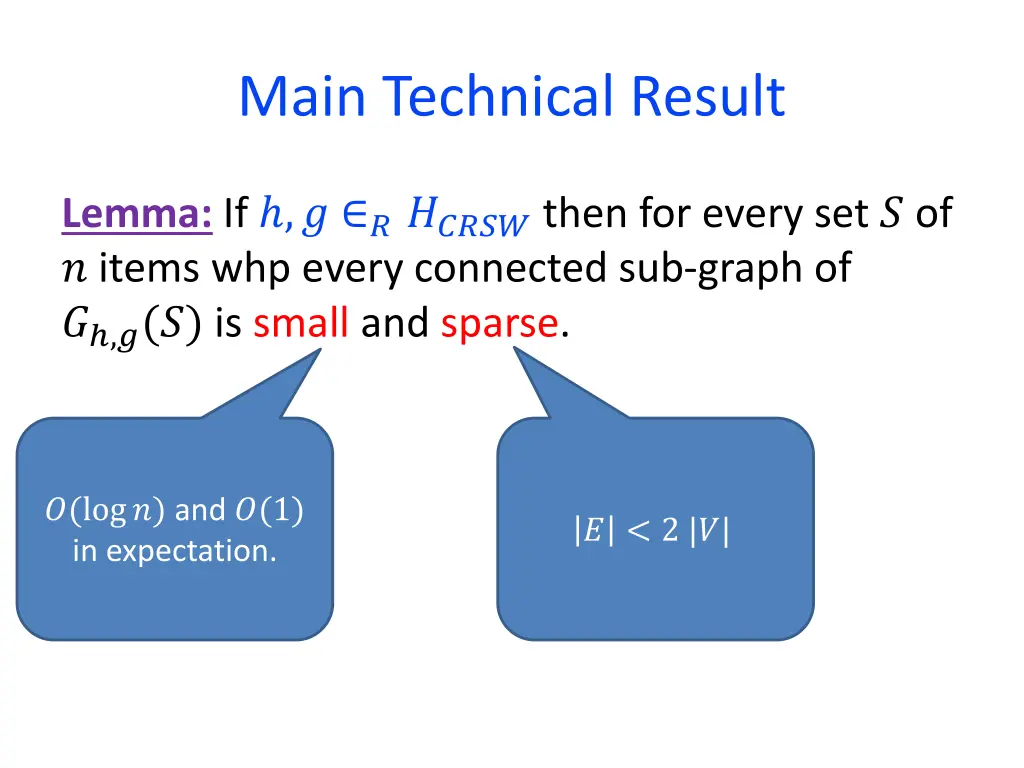 Main Technical Result

Lemma: If $h, g \in_R H_{CRSW}$ then for every set $S$ of $n$ items whp every connected sub-graph of $G_{h,g}(S)$ is small and sparse.

$O(\log n)$ and $O(1)$ in expectation.

$|E| < 2\,|V|$